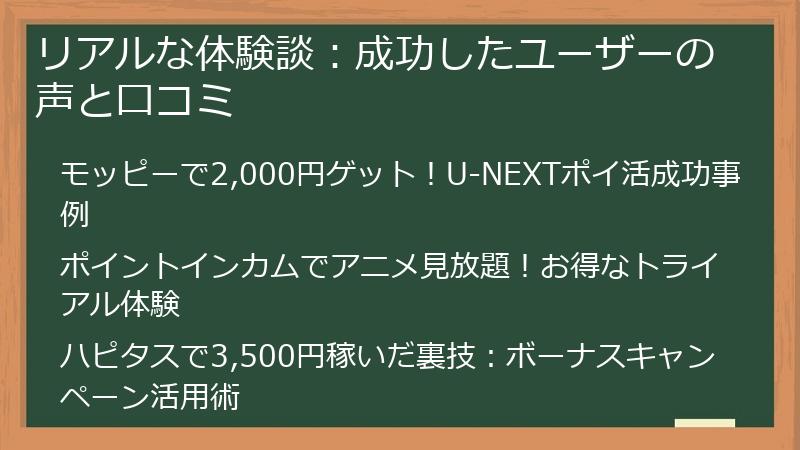 リアルな体験談：成功したユーザーの声と口コミ

モッピーで2,000円ゲット！U-NEXTポイ活成功事例

ポイントインカムでアニメ見放題！お得なトライアル体験

ハピタスで3,500円稼いだ裏技：ボーナスキャンペーン活用術